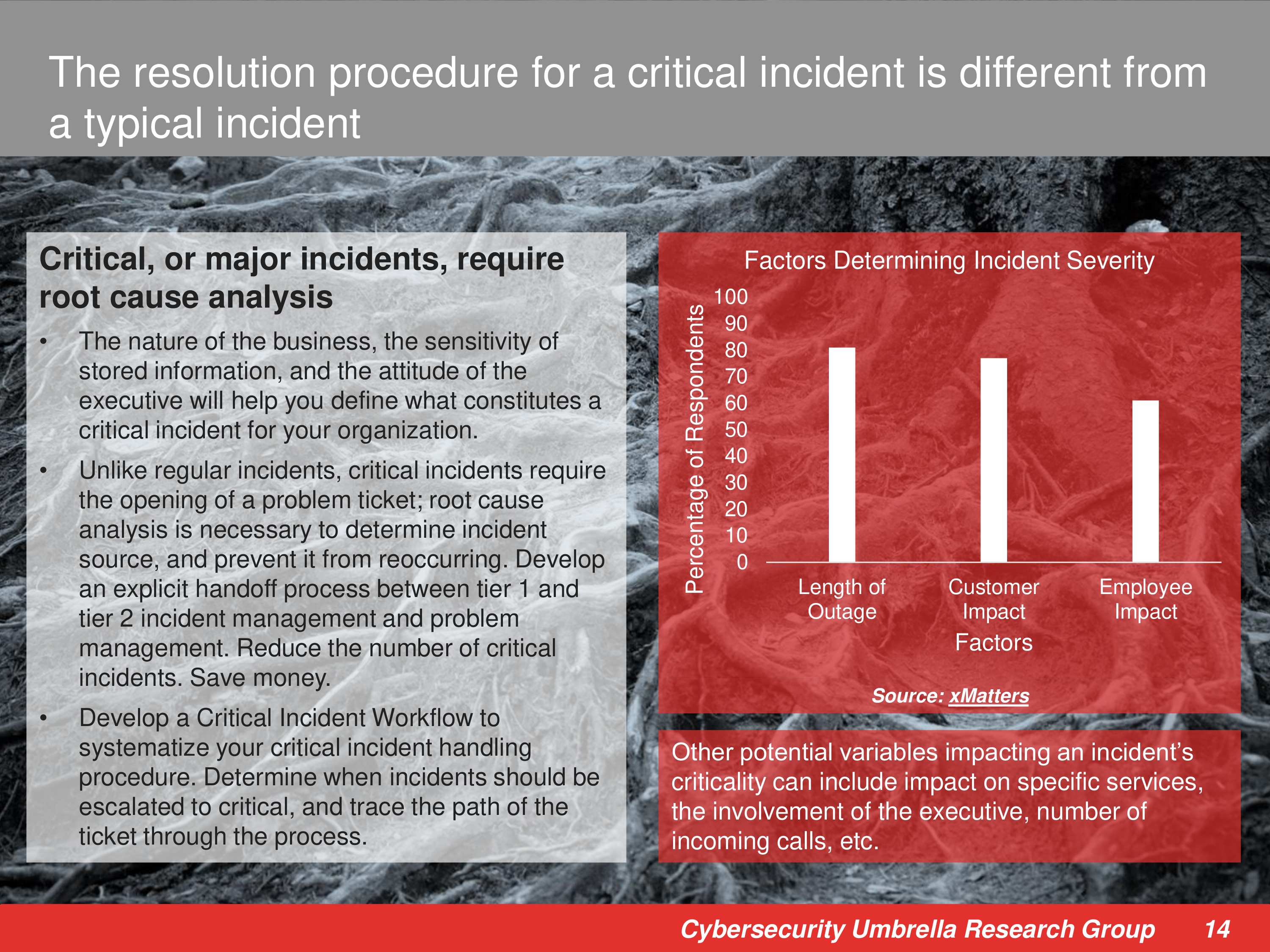 The resolution procedure for a critical incident is different from a typical incident

Critical, or major incidents, require root cause analysis

• The nature of the business, the sensitivity of stored information, and the attitude of the executive will help you define what constitutes a critical incident for your organization.

• Unlike regular incidents, critical incidents require the opening of a problem ticket; root cause analysis is necessary to determine incident source, and prevent it from reoccurring. Develop an explicit handoff process between tier 1 and tier 2 incident management and problem management. Reduce the number of critical incidents. Save money.

• Develop a Critical Incident Workflow to systematize your critical incident handling procedure. Determine when incidents should be escalated to critical, and trace the path of the ticket through the process.

Factors Determining Incident Severity

Percentage of Respondents

100
90
80
70
60
50
40
30
20
10
0

Length of Outage
Customer Impact
Employee Impact

Factors

Source: xMatters

Other potential variables impacting an incident's criticality can include impact on specific services, the involvement of the executive, number of incoming calls, etc.

Cybersecurity Umbrella Research Group 14